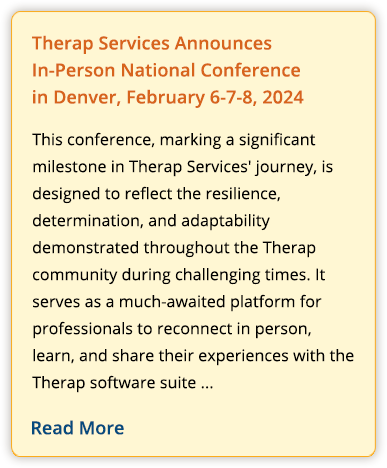 Therap Services Announces In-Person National Conference in Denver, February 6-7-8, 2024

This conference, marking a significant milestone in Therap Services' journey, is designed to reflect the resilience, determination, and adaptability demonstrated throughout the Therap community during challenging times. It serves as a much-awaited platform for professionals to reconnect in person, learn, and share their experiences with the Therap software suite ...

Read More